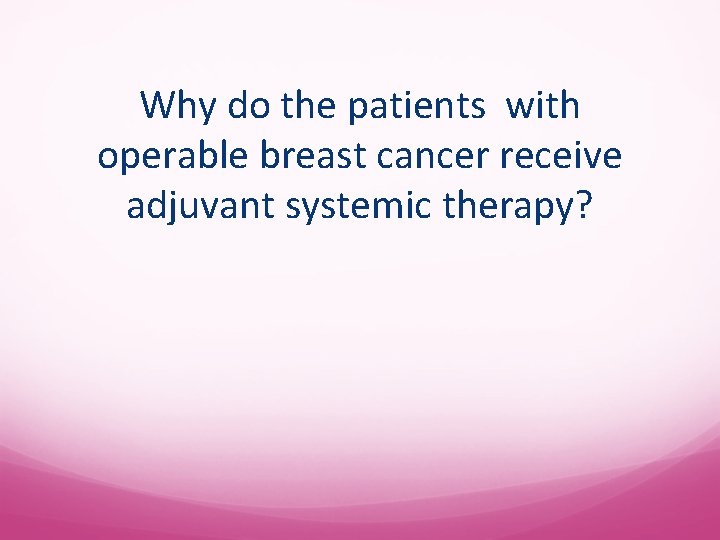 Why do the patients with operable breast cancer receive adjuvant systemic therapy?